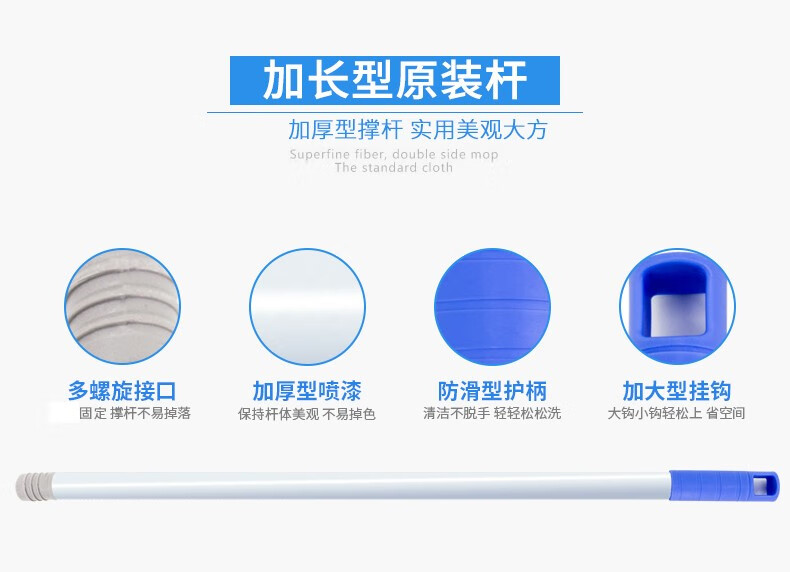 加长型原装杆

加厚型撑杆 实用美观大方

Superfine fiber, double side mop
The standard cloth

多螺旋接口
固定 撑杆不易掉落

加厚型喷漆
保持杆体美观 不易掉色

防滑型护柄
清洁不脱手 轻轻松松洗

加大型挂钩
大钩小钩轻松上 省空间